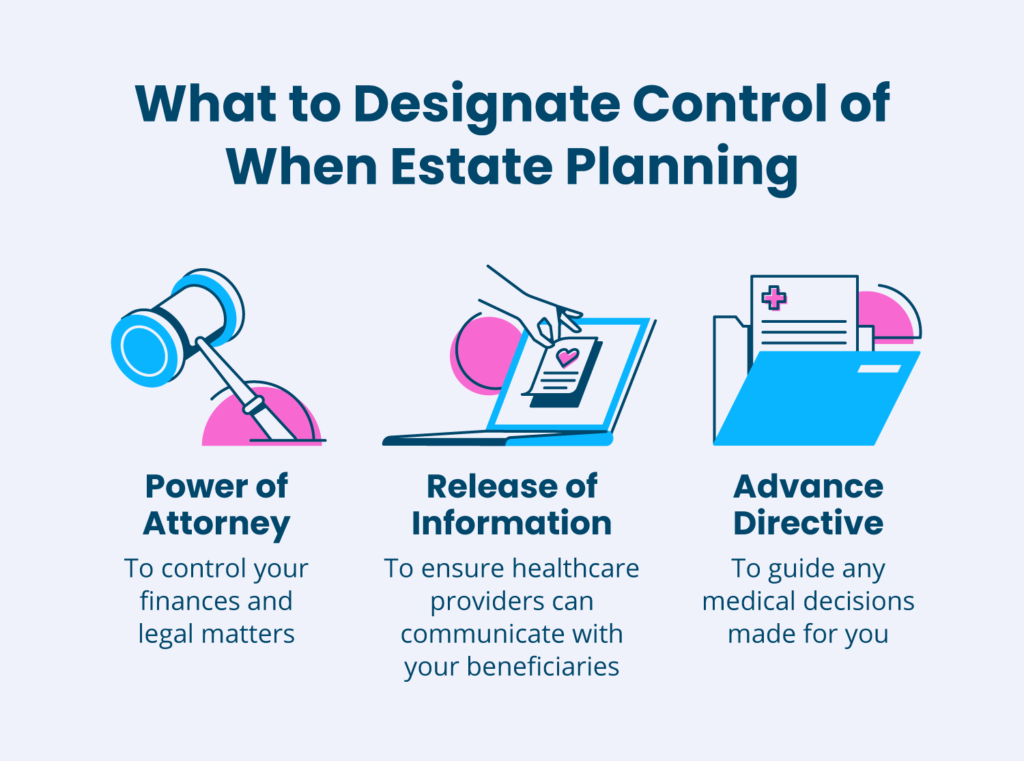 What to Designate Control of When Estate Planning

Power of Attorney

To control your finances and legal matters

Release of Information

To ensure healthcare providers can communicate with your beneficiaries

Advance Directive

To guide any medical decisions made for you